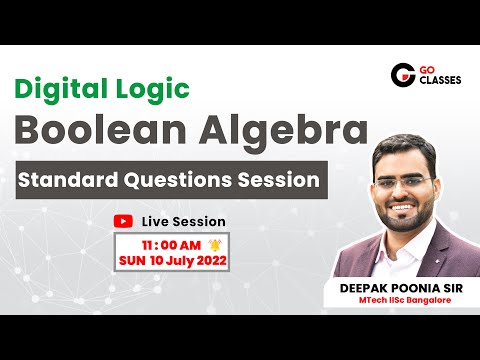 GO CLASSES

Digital Logic
Boolean Algebra
Standard Questions Session

Live Session
11 : 00 AM
SUN 10 July 2022

DEEPAK POONIA SIR
MTech IISc Bangalore